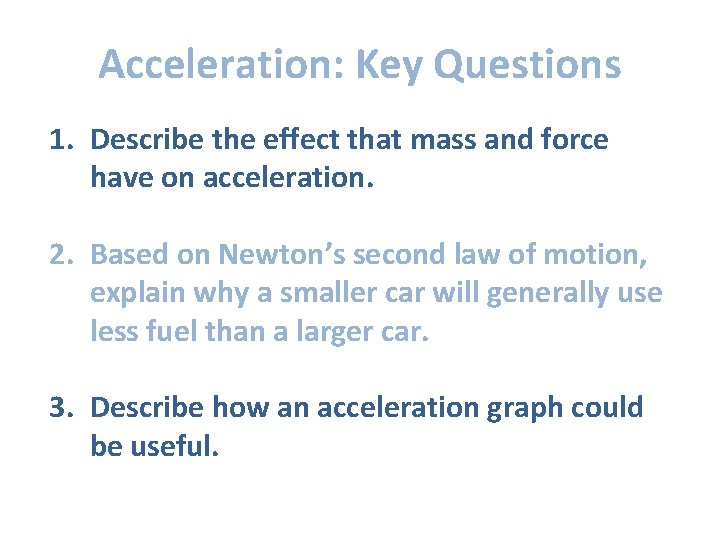 Acceleration: Key Questions

1. Describe the effect that mass and force have on acceleration.

2. Based on Newton's second law of motion, explain why a smaller car will generally use less fuel than a larger car.

3. Describe how an acceleration graph could be useful.